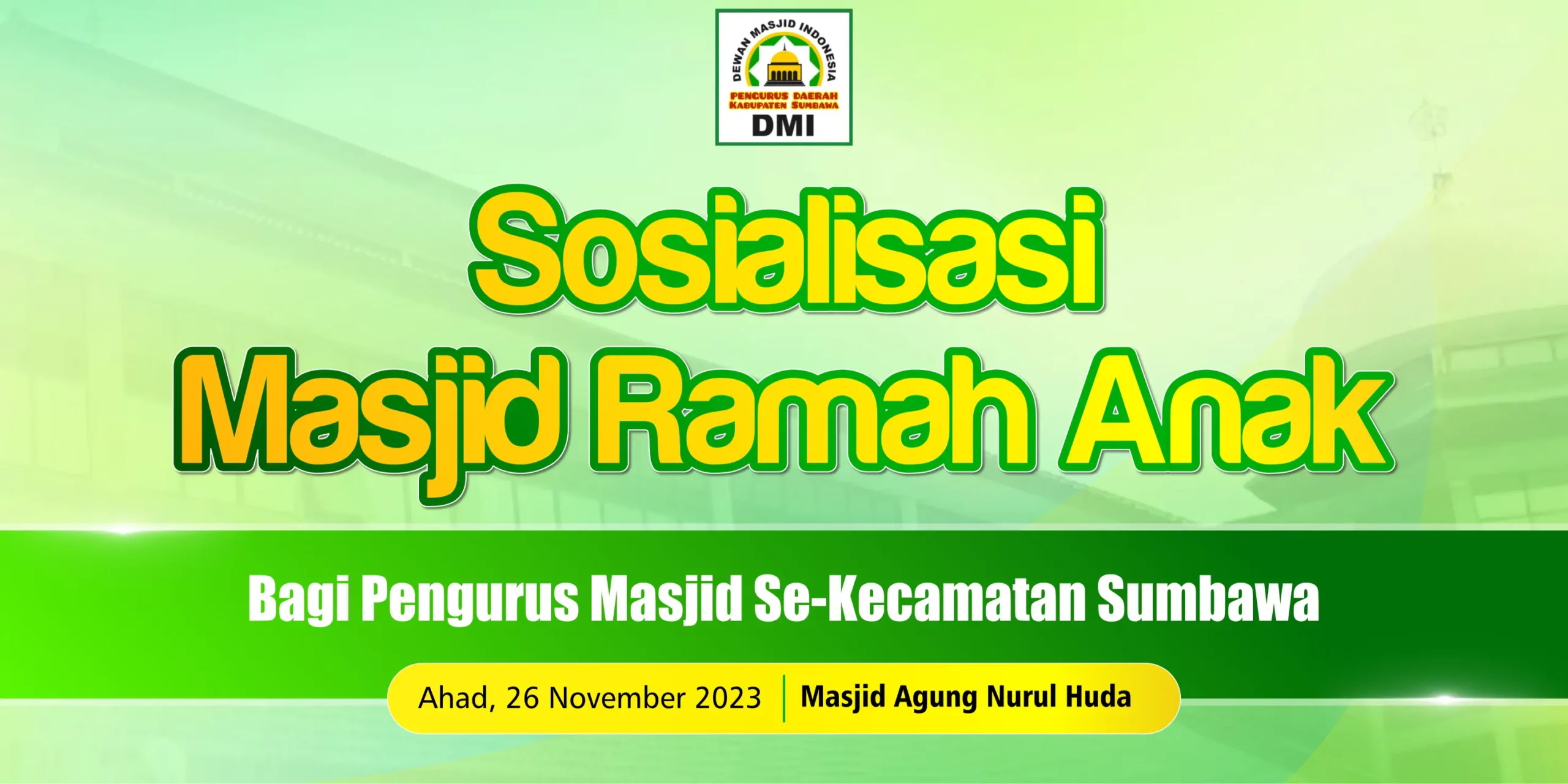 DEWAN MASJID INDONESIA
PENGURUS DAERAH
KABUPATEN SUMBAWA
DMI

Sosialisasi
Masjid Ramah Anak

Bagi Pengurus Masjid Se-Kecamatan Sumbawa

Ahad, 26 November 2023 | Masjid Agung Nurul Huda